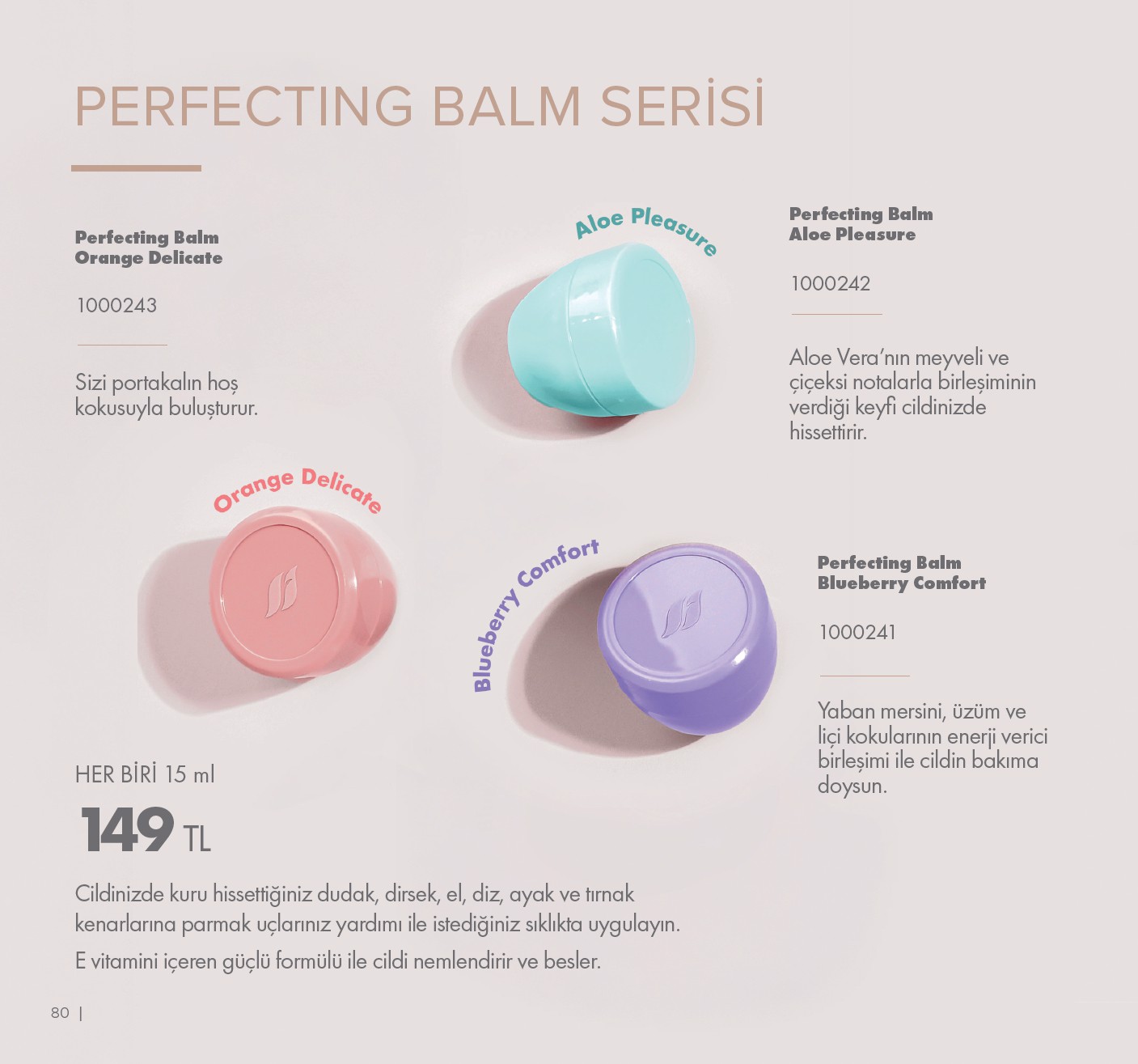 PERFECTING BALM SERİSİ

Perfecting Balm
Orange Delicate

1000243

Sizi portakalın hoş kokusuyla buluşturur.

Aloe Pleasure

Perfecting Balm
Aloe Pleasure

1000242

Aloe Vera'nın meyveli ve çiçeksi notalarla birleşiminin verdiği keyfi cildinizde hissettirir.

Orange Delicate

Blueberry Comfort

Perfecting Balm
Blueberry Comfort

1000241

Yaban mersini, üzüm ve liçi kokularının enerji verici birleşimi ile cildin bakıma doysun.

HER BİRİ 15 ml

149 TL

Cildinizde kuru hissettiğiniz dudak, dirsek, el, diz, ayak ve tırnak kenarlarına parmak uçlarınız yardımı ile istediğiniz sıklıkta uygulayın.

E vitamini içeren güçlü formülü ile cildi nemlendirir ve besler.

80 |